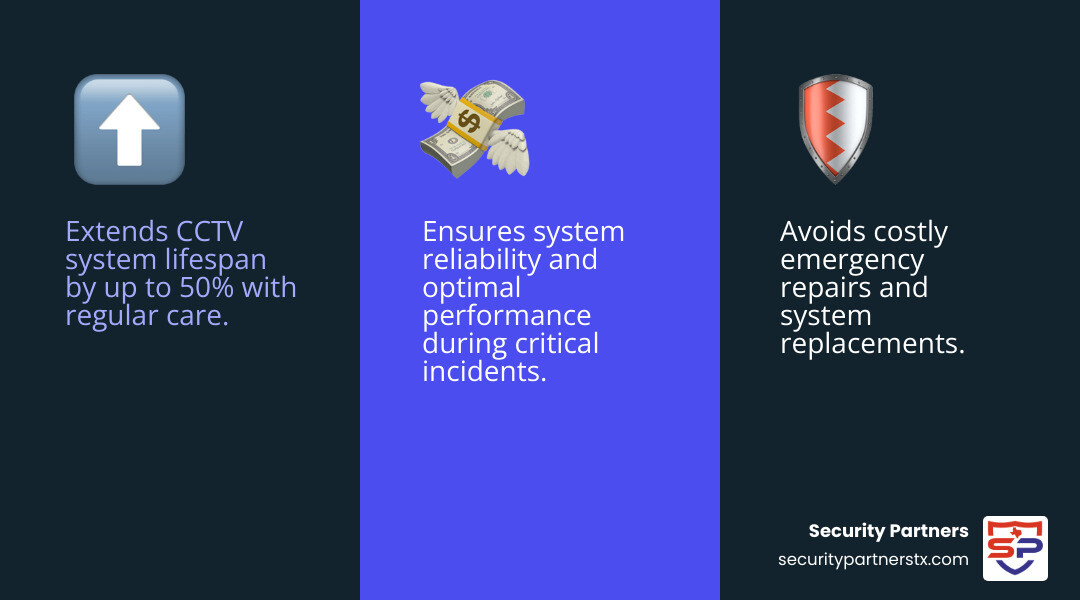 Extends CCTV system lifespan by up to 50% with regular care.

Ensures system reliability and optimal performance during critical incidents.

Avoids costly emergency repairs and system replacements.

Security Partners
securitypartnerstx.com

SP